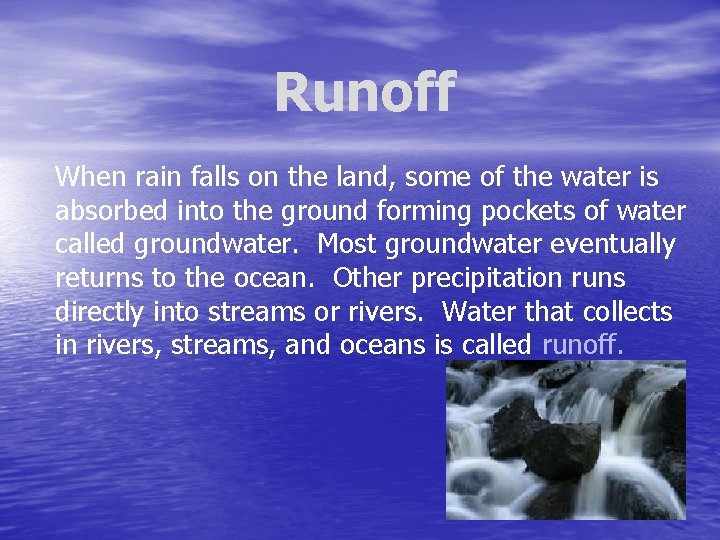 Runoff

When rain falls on the land, some of the water is absorbed into the ground forming pockets of water called groundwater. Most groundwater eventually returns to the ocean. Other precipitation runs directly into streams or rivers. Water that collects in rivers, streams, and oceans is called runoff.